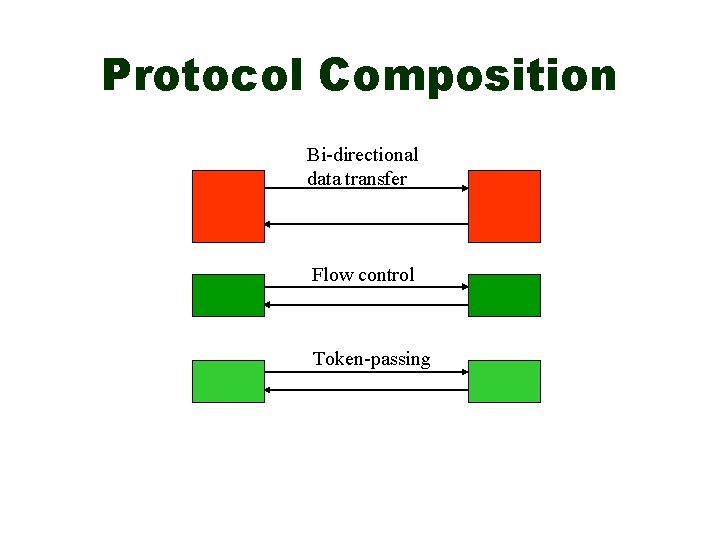 Protocol Composition

Bi-directional data transfer

Flow control

Token-passing